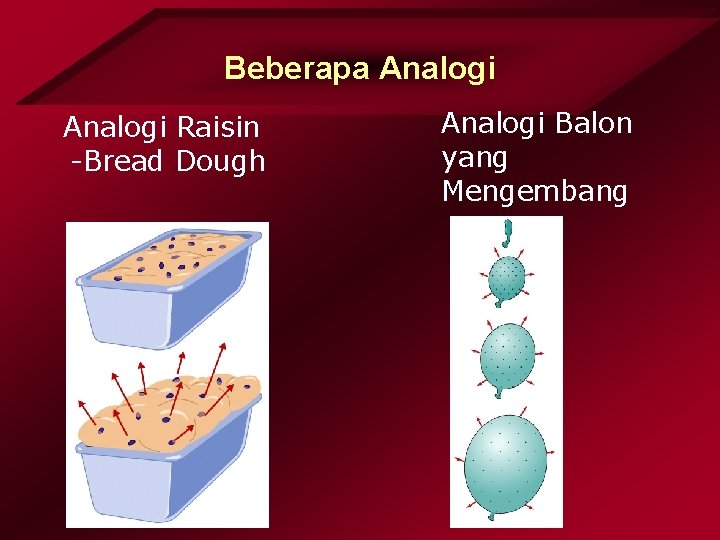 Beberapa Analogi

Analogi Raisin -Bread Dough

Analogi Balon yang Mengembang